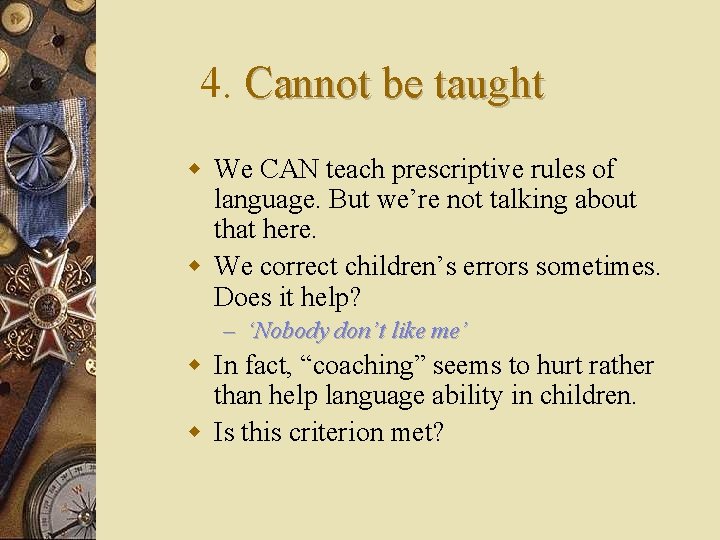 4. Cannot be taught

We CAN teach prescriptive rules of language. But we’re not talking about that here.

We correct children’s errors sometimes. Does it help?

– ‘Nobody don’t like me’

In fact, “coaching” seems to hurt rather than help language ability in children.

Is this criterion met?